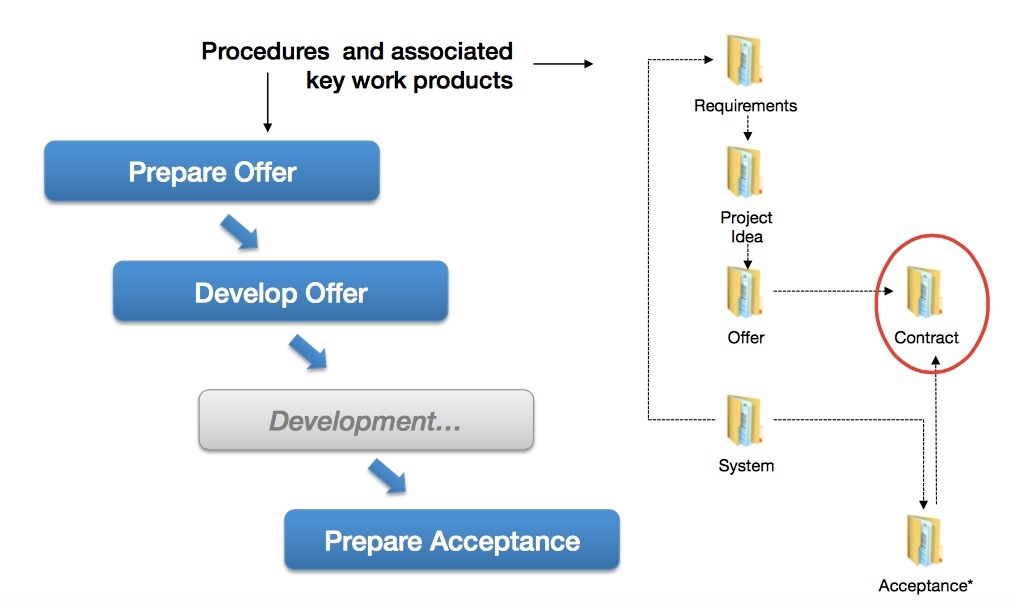 Procedures and associated key work products

Prepare Offer

Develop Offer

Development...

Prepare Acceptance

Requirements

Project Idea

Offer

Contract

System

Acceptance*